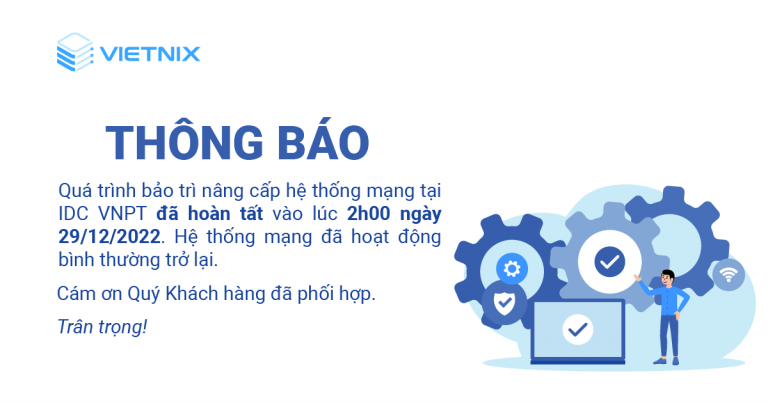 VIETNIX

THÔNG BÁO

Quá trình bảo trì nâng cấp hệ thống mạng tại IDC VNPT đã hoàn tất vào lúc 2h00 ngày 29/12/2022. Hệ thống mạng đã hoạt động bình thường trở lại.

Cám ơn Quý Khách hàng đã phối hợp.

Trân trọng!